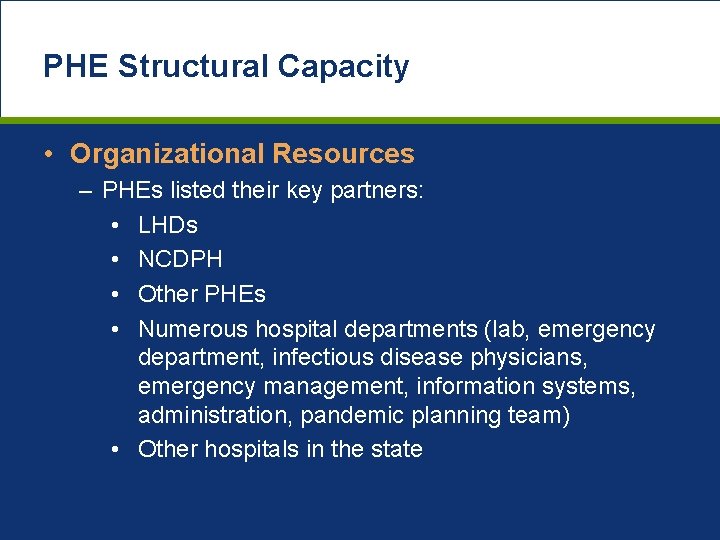 PHE Structural Capacity

• Organizational Resources
– PHEs listed their key partners:
• LHDs
• NCDPH
• Other PHEs
• Numerous hospital departments (lab, emergency department, infectious disease physicians, emergency management, information systems, administration, pandemic planning team)
• Other hospitals in the state